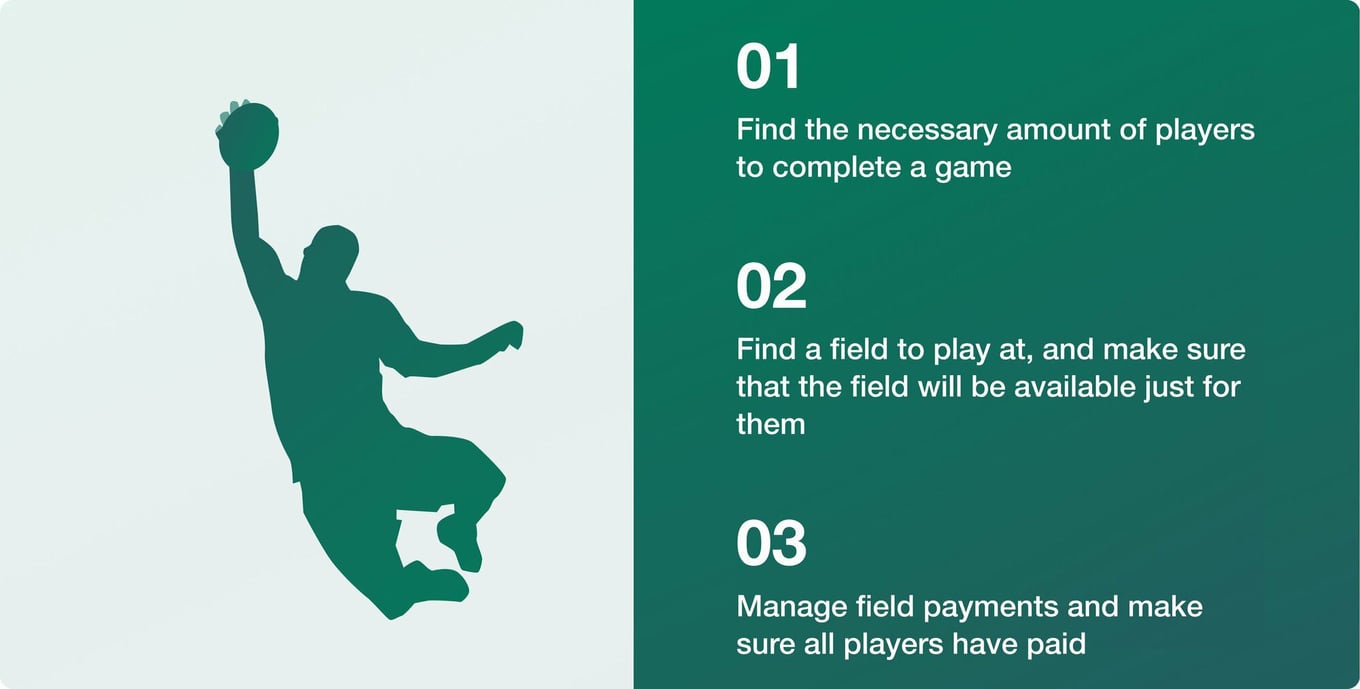 01

Find the necessary amount of players to complete a game

02

Find a field to play at, and make sure that the field will be available just for them

03

Manage field payments and make sure all players have paid